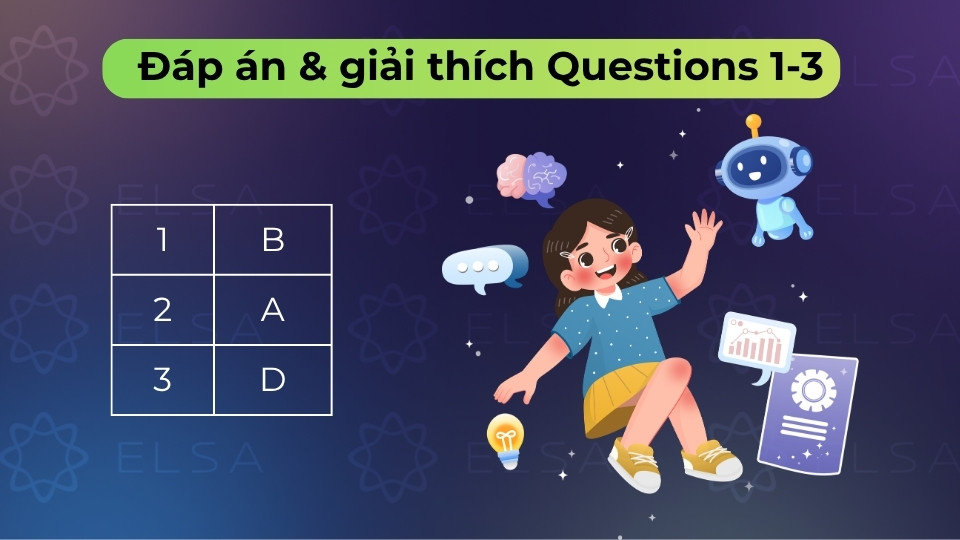 Đáp án & giải thích Questions 1-3

| 1 | B |
|---|---|
| 2 | A |
| 3 | D |

ELSA